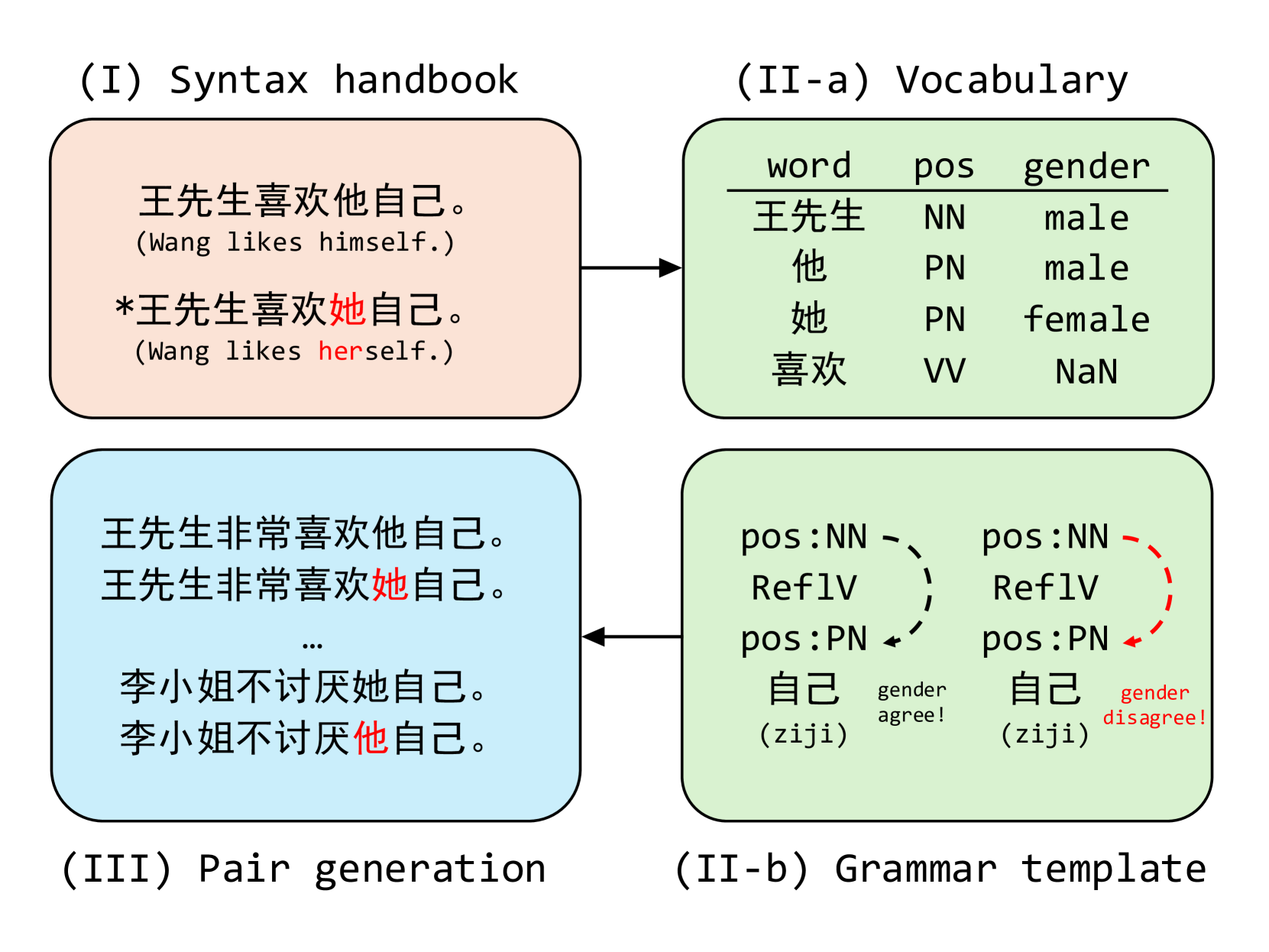 (I) Syntax handbook

王先生喜欢他自己。
(Wang likes himself.)

*王先生喜欢她自己。
(Wang likes herself.)

(II-a) Vocabulary

| word | pos | gender |
|---|---|---|
| 王先生 | NN | male |
| 他 | PN | male |
| 她 | PN | female |
| 喜欢 | VV | NaN |

王先生非常喜欢他自己。
王先生非常喜欢她自己。
…
李小姐不讨厌她自己。
李小姐不讨厌他自己。

(III) Pair generation

pos:NN
ReflV
pos:PN
自己
(ziji)
gender agree!

pos:NN
ReflV
pos:PN
自己
(ziji)
gender disagree!

(II-b) Grammar template